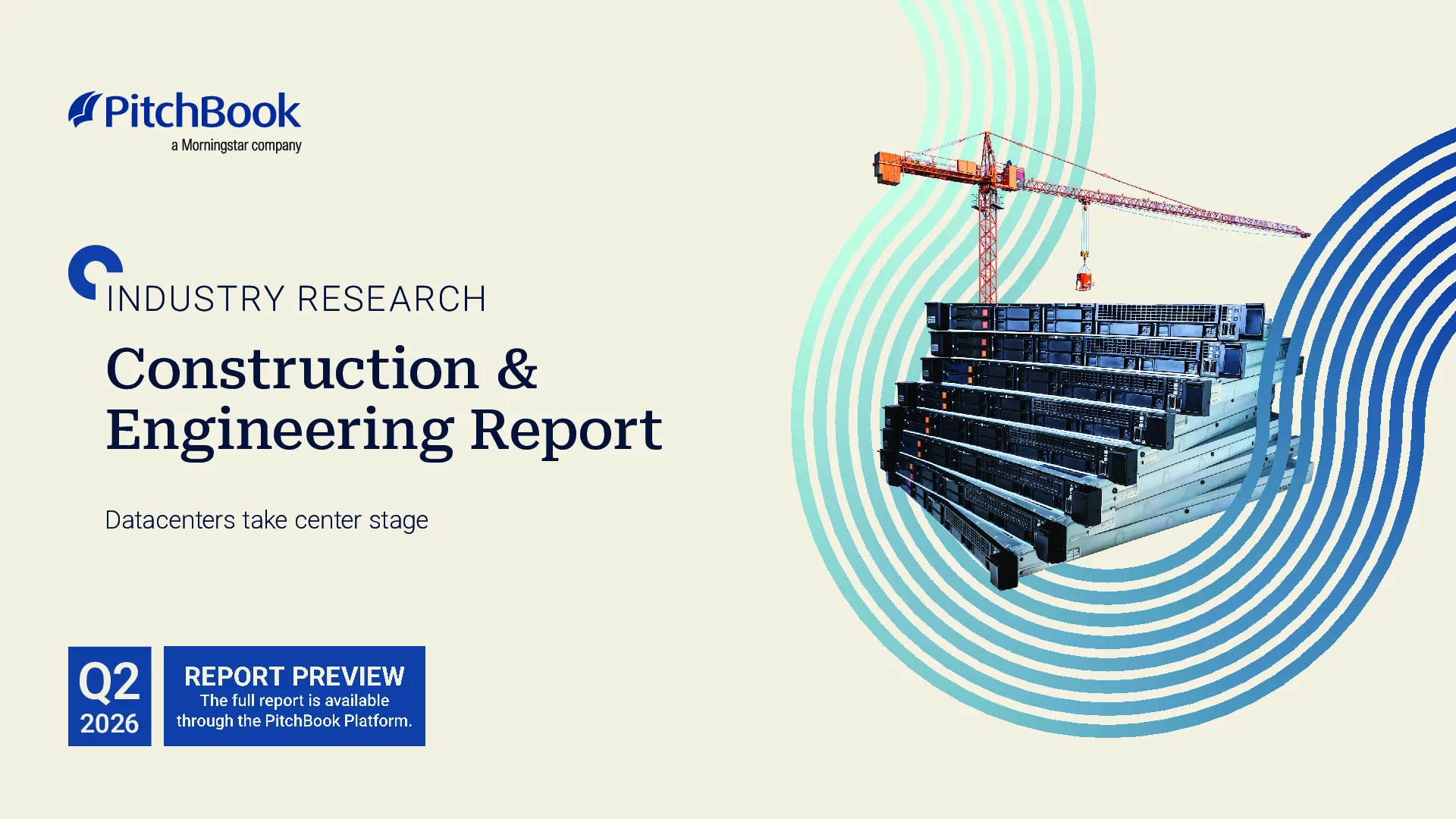 PitchBook
a Morningstar company

INDUSTRY RESEARCH

Construction & Engineering Report

Datacenters take center stage

Q2
2026

REPORT PREVIEW
The full report is available through the PitchBook Platform.